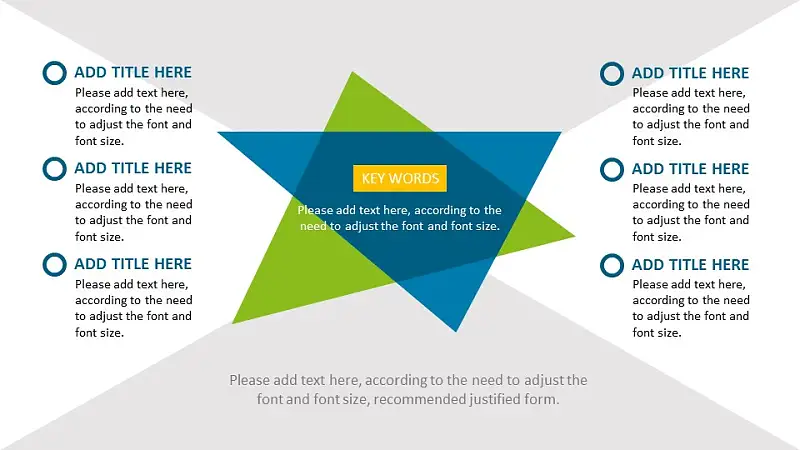 ADD TITLE HERE
Please add text here, according to the need to adjust the font and font size.

ADD TITLE HERE
Please add text here, according to the need to adjust the font and font size.

ADD TITLE HERE
Please add text here, according to the need to adjust the font and font size.

KEY WORDS
Please add text here, according to the need to adjust the font and font size.

ADD TITLE HERE
Please add text here, according to the need to adjust the font and font size.

ADD TITLE HERE
Please add text here, according to the need to adjust the font and font size.

ADD TITLE HERE
Please add text here, according to the need to adjust the font and font size.

Please add text here, according to the need to adjust the font and font size, recommended justified form.